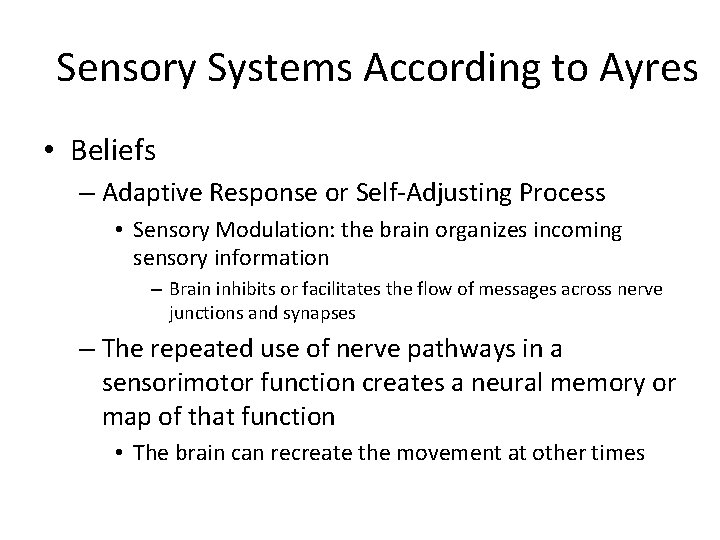 Sensory Systems According to Ayres

• Beliefs
– Adaptive Response or Self-Adjusting Process
• Sensory Modulation: the brain organizes incoming sensory information
– Brain inhibits or facilitates the flow of messages across nerve junctions and synapses
– The repeated use of nerve pathways in a sensorimotor function creates a neural memory or map of that function
• The brain can recreate the movement at other times